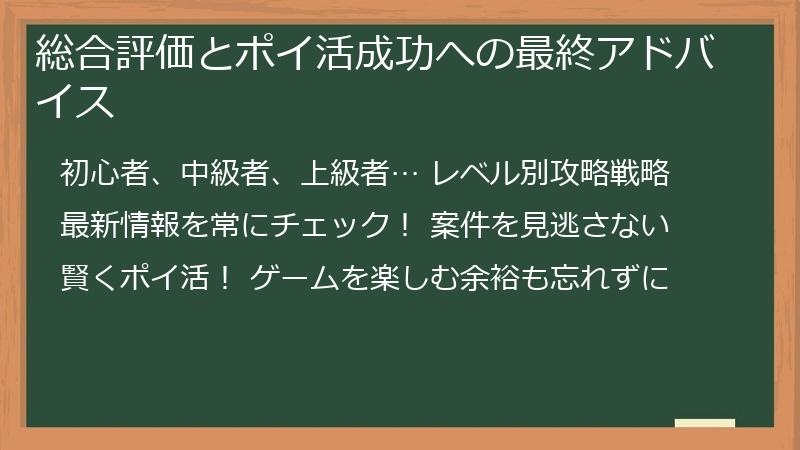 総合評価とポイ活成功への最終アドバイス

初心者、中級者、上級者… レベル別攻略戦略

最新情報を常にチェック！ 案件を見逃さない

賢くポイ活！ ゲームを楽しむ余裕も忘れずに